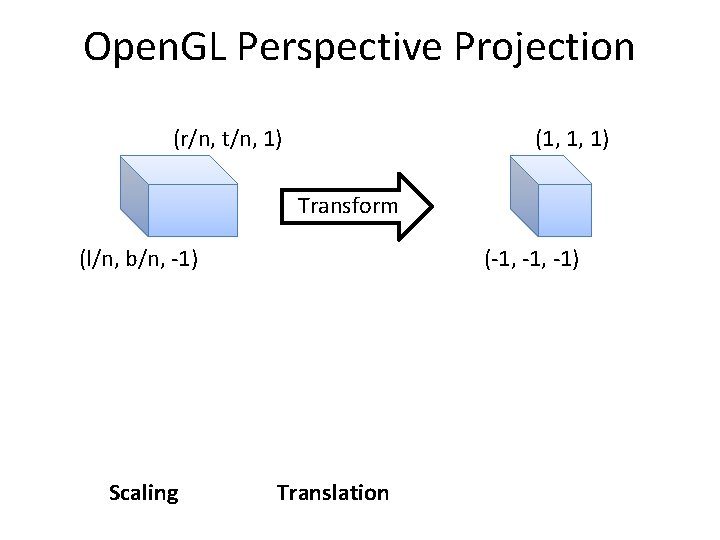 OpenGL Perspective Projection

(r/n, t/n, 1)

(l/n, b/n, -1)

Transform

(1, 1, 1)

(-1, -1, -1)

Scaling

Translation